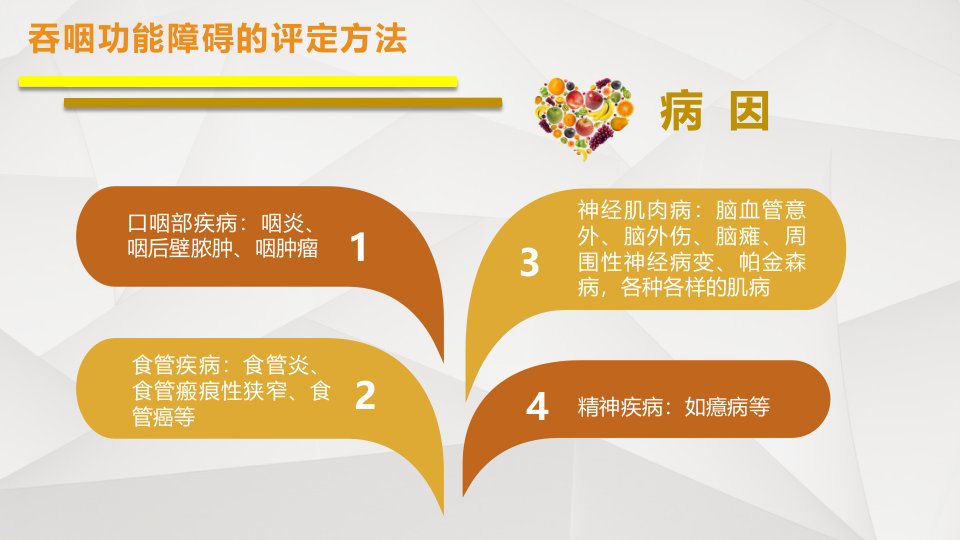 吞咽功能障碍的评定方法

病 因

口咽部疾病：咽炎、咽后壁脓肿、咽肿瘤

1

食管疾病：食管炎、食管瘢痕性狭窄、食管癌等

2

3

神经肌肉病：脑血管意外、脑外伤、脑瘫、周围性神经病变、帕金森病，各种各样的肌病

4

精神疾病：如癔病等